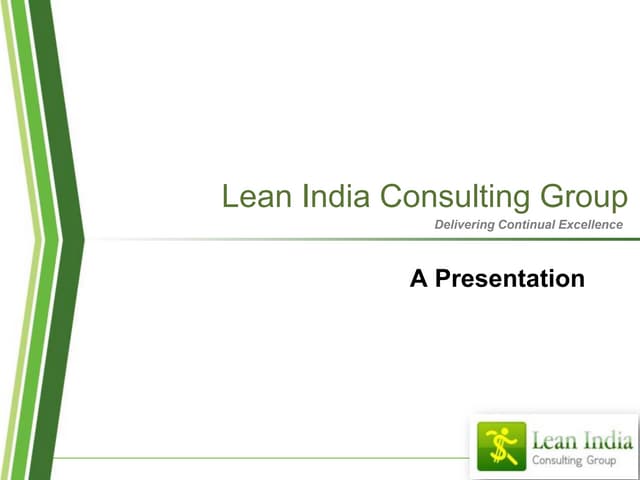 Lean India Consulting Group

Delivering Continual Excellence

A Presentation

Lean India
Consulting Group